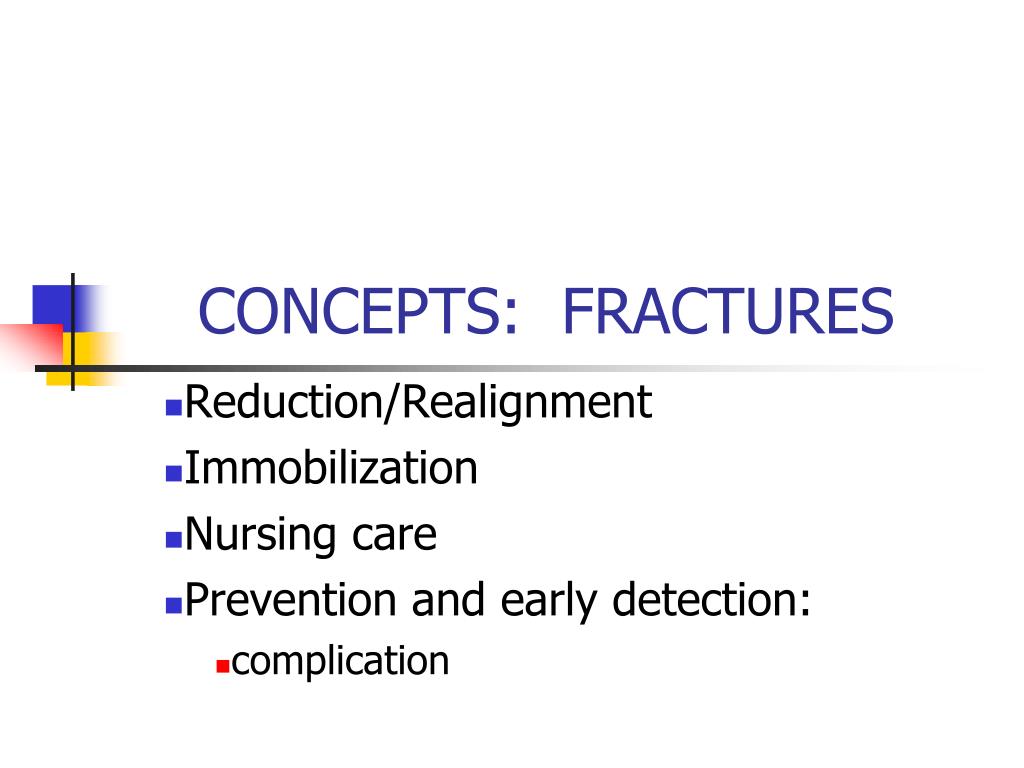 CONCEPTS:  FRACTURES

Reduction/Realignment
Immobilization
Nursing care
Prevention and early detection:
complication